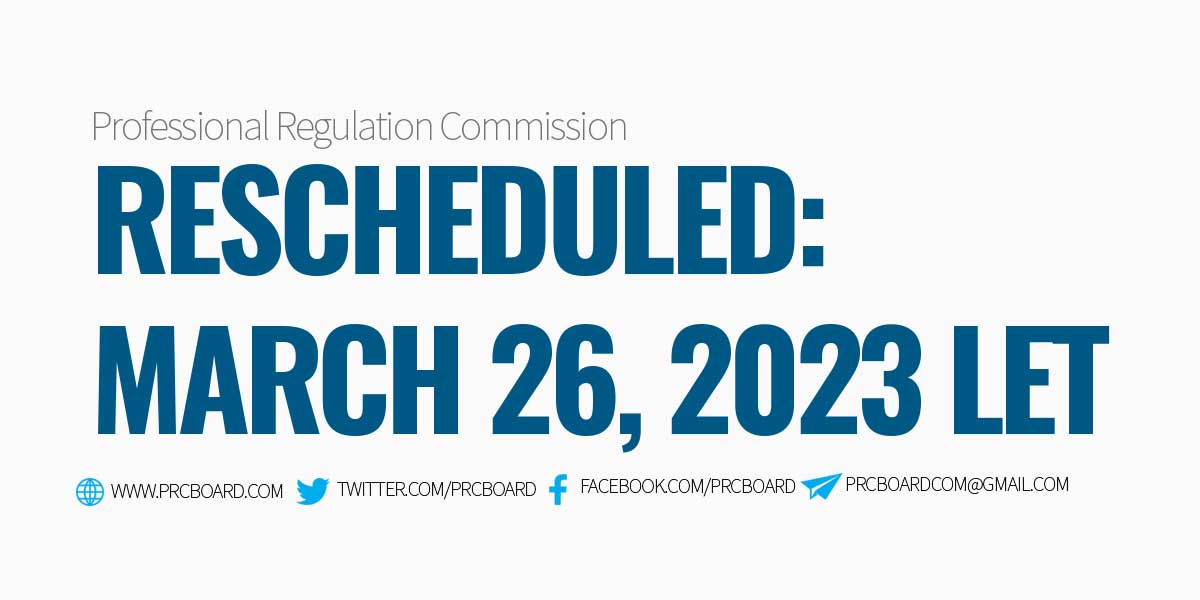 Professional Regulation Commission

RESCHEDULED:
MARCH 26, 2023 LET

WWW.PRCBOARD.COM TWITTER.COM/PRCBOARD FACEBOOK.COM/PRCBOARD PRCBOARDCOM@GMAIL.COM